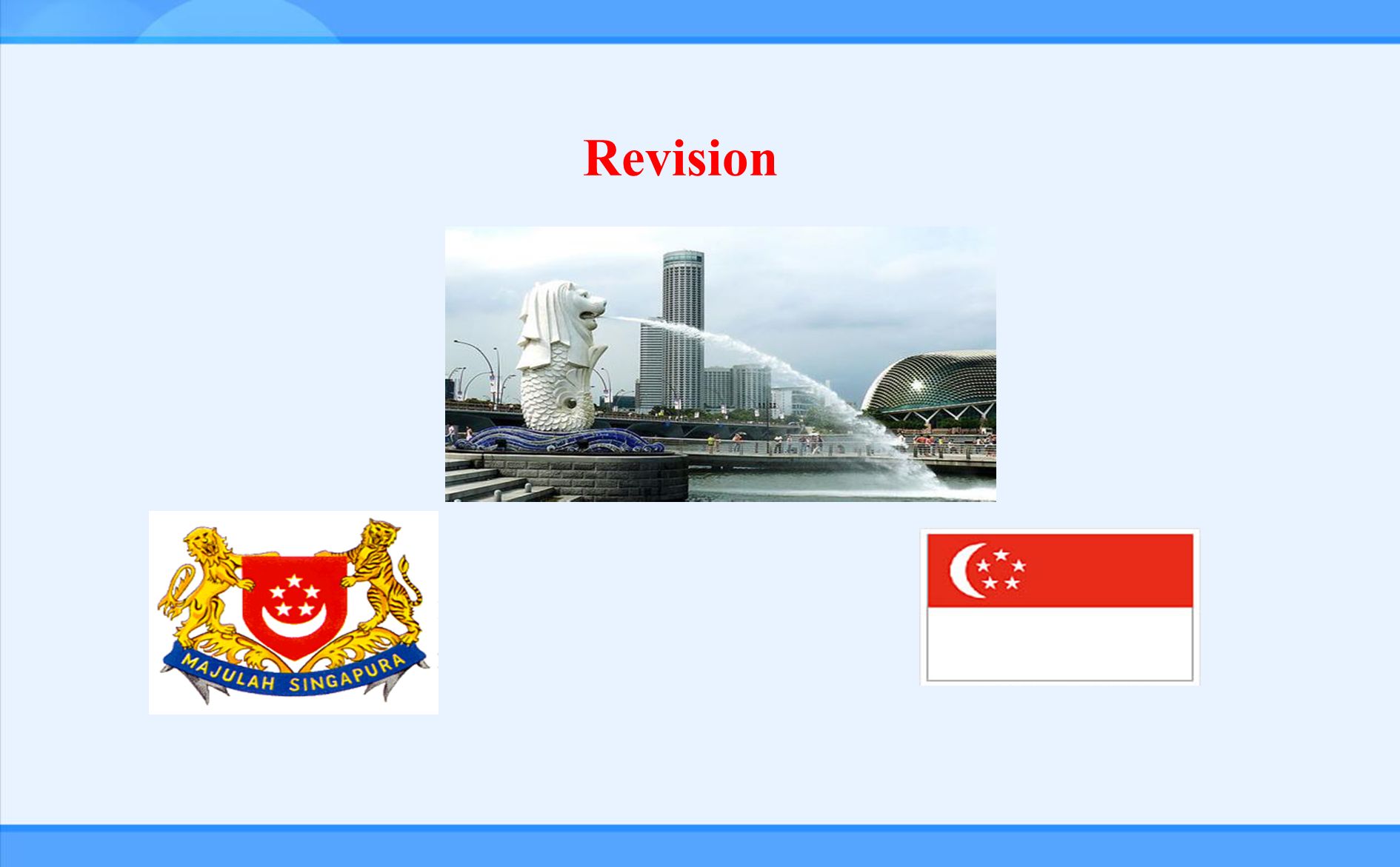 Revision

MAJULAH SINGAPURA